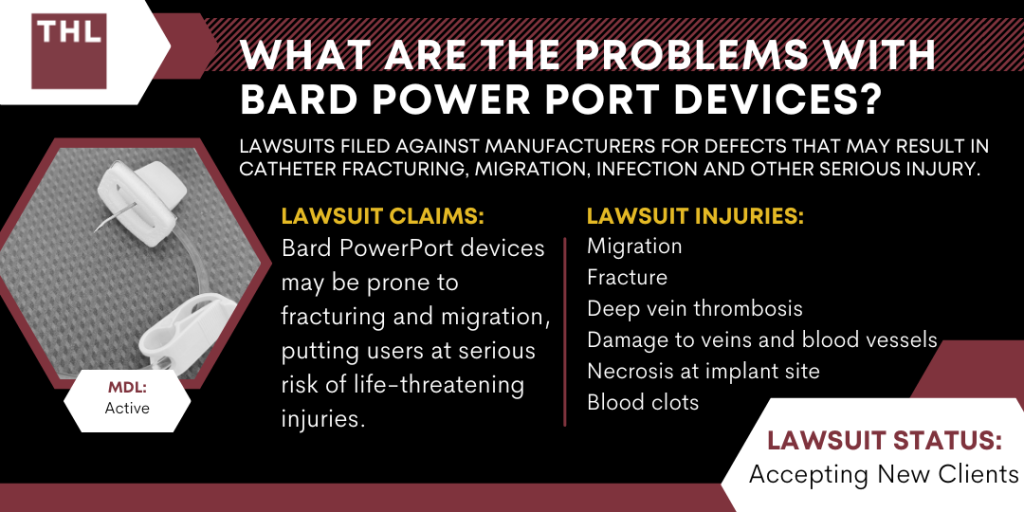 THL

WHAT ARE THE PROBLEMS WITH BARD POWER PORT DEVICES?

LAWSUITS FILED AGAINST MANUFACTURERS FOR DEFECTS THAT MAY RESULT IN CATHETER FRACTURING, MIGRATION, INFECTION AND OTHER SERIOUS INJURY.

LAWSUIT CLAIMS:
Bard PowerPort devices may be prone to fracturing and migration, putting users at serious risk of life-threatening injuries.

LAWSUIT INJURIES:
Migration
Fracture
Deep vein thrombosis
Damage to veins and blood vessels
Necrosis at implant site
Blood clots

MDL:
Active

LAWSUIT STATUS:
Accepting New Clients